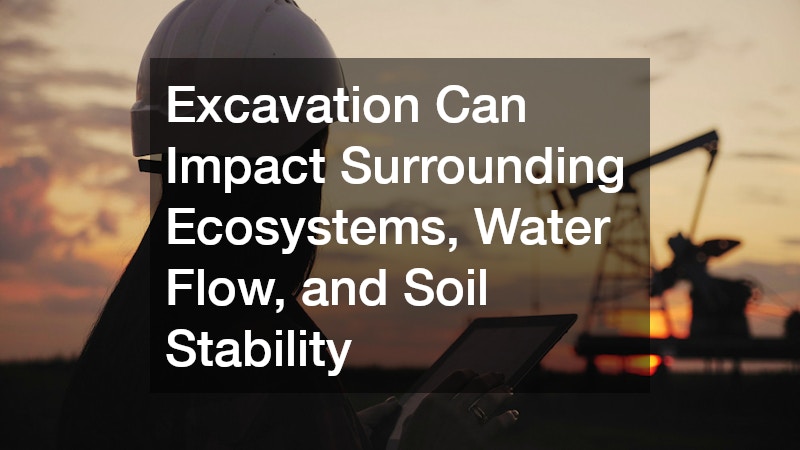 Excavation Can Impact Surrounding Ecosystems, Water Flow, and Soil Stability